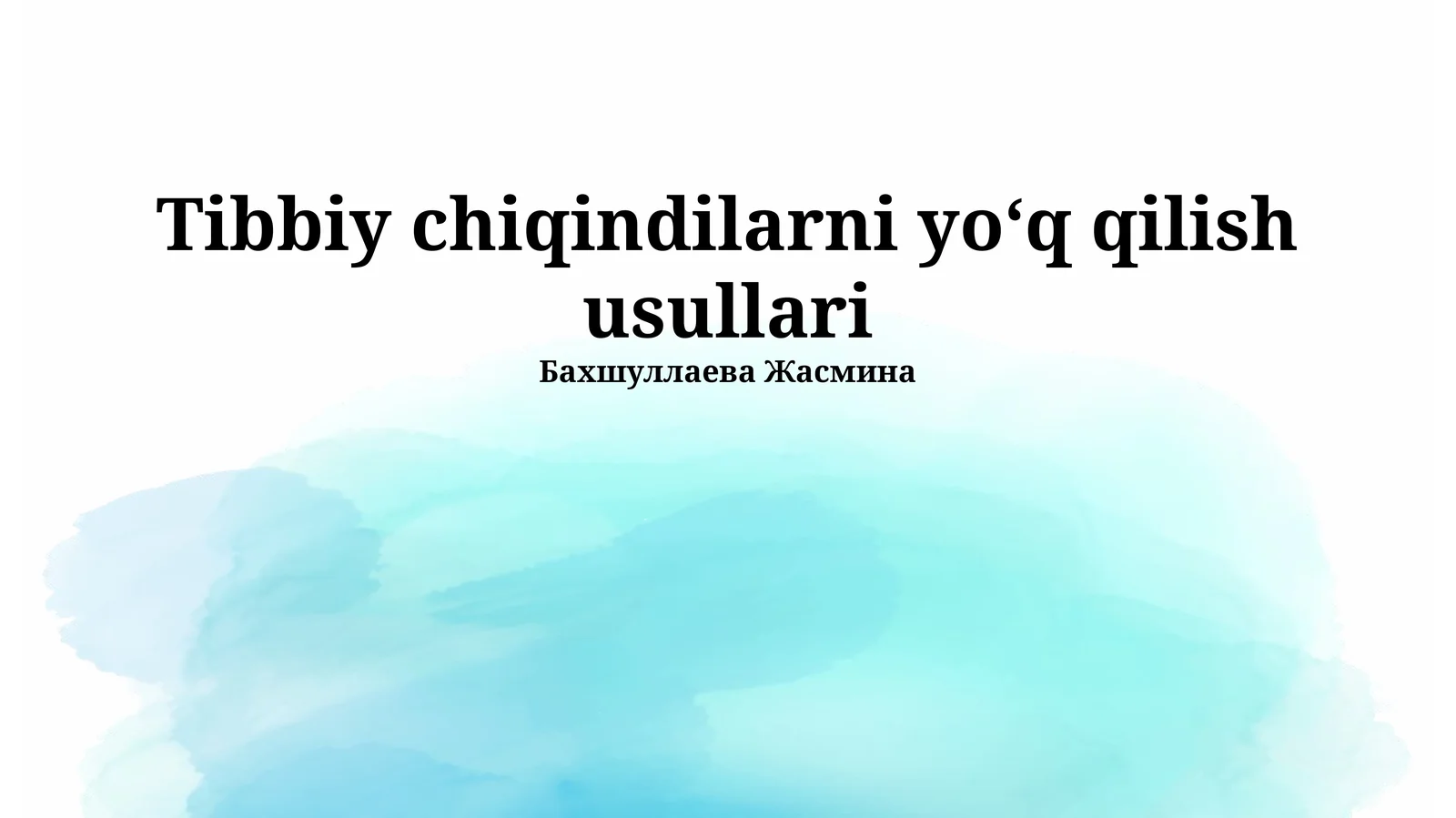 Tibbiy chiqindilarni yo‘q qilish usullari

Бахшуллаева Жасмина